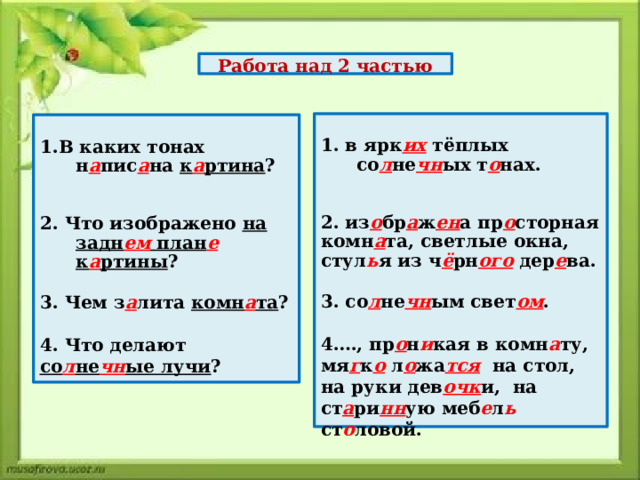 Работа над 2 частью

1.В каких тонах написана картина?

2. Что изображено на заднем плане картины?

3. Чем залита комната?

4. Что делают солнечные лучи?

1. в ярких тёплых солнечных тонах.

2. изображена просторная комната, светлые окна, стулья из чёрного дерева.

3. солнечным светом.

4...., проникая в комнату, мягко ложатся на стол, на руки девочки, на старинную мебель столовой.

musafirova.ucoz.ru